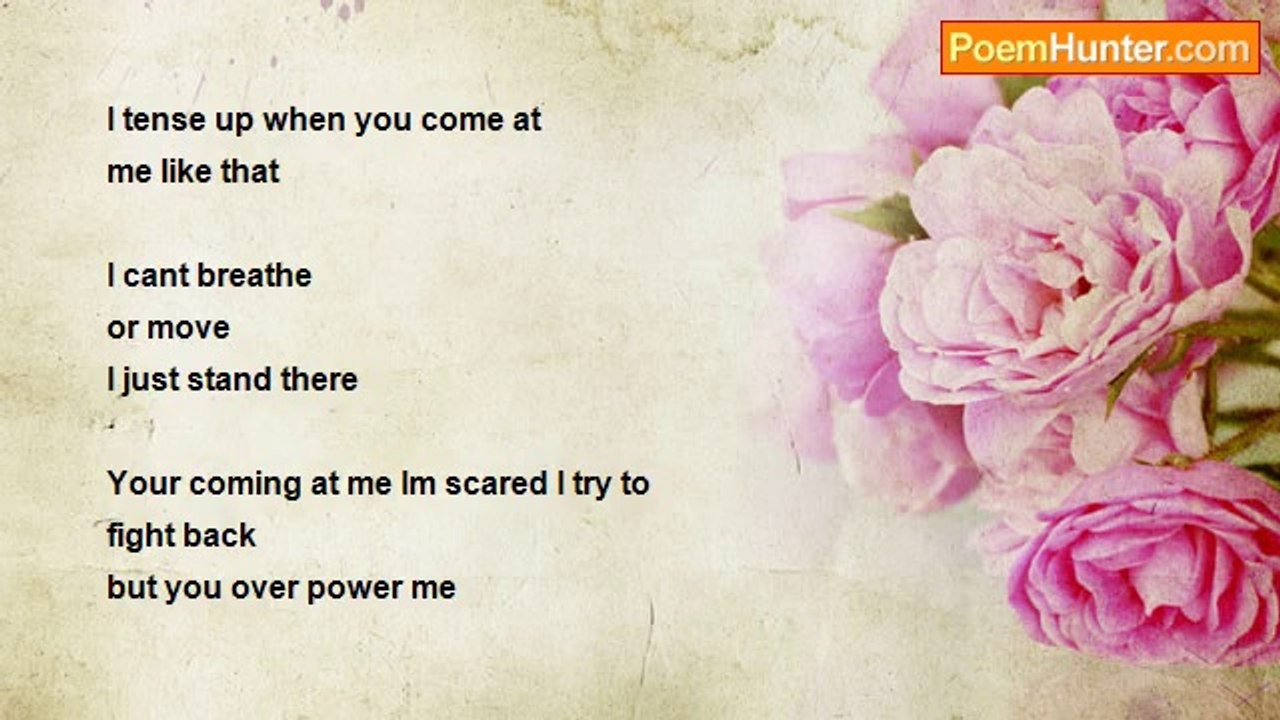 PoemHunter.com

I tense up when you come at me like that

I cant breathe
or move
I just stand there

Your coming at me Im scared I try to fight back
but you over power me